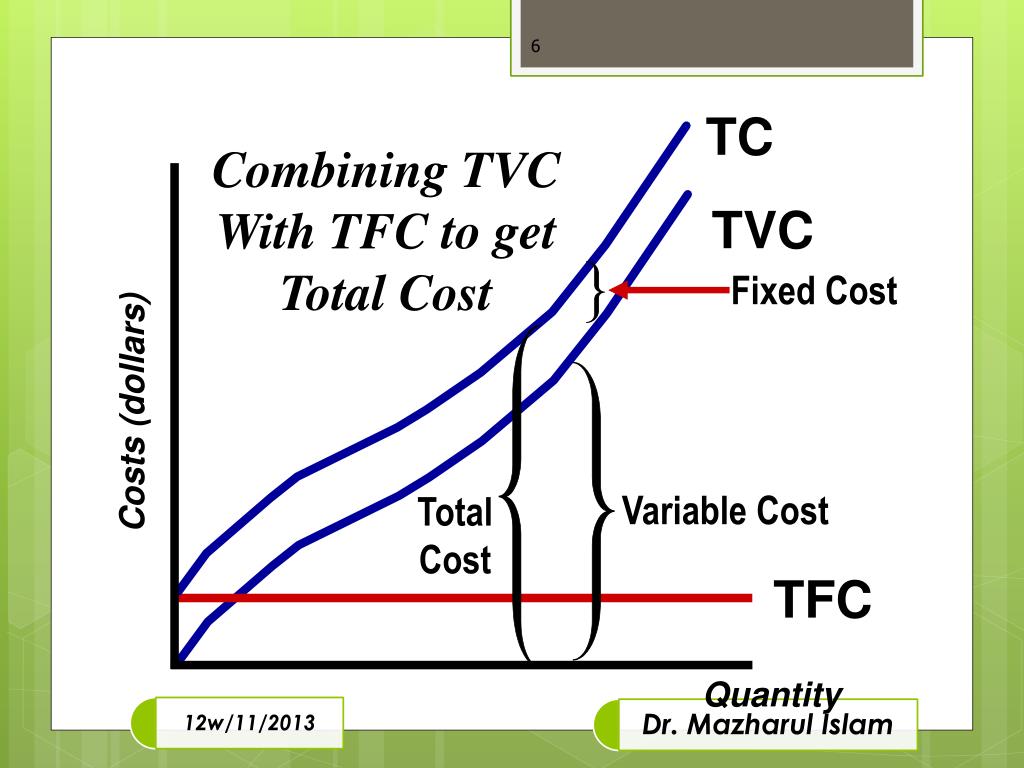 6

Combining TVC With TFC to get Total Cost

TC

TVC

Fixed Cost

Costs (dollars)

Total Cost

Variable Cost

TFC

Quantity

12w/11/2013

Dr. Mazharul Islam